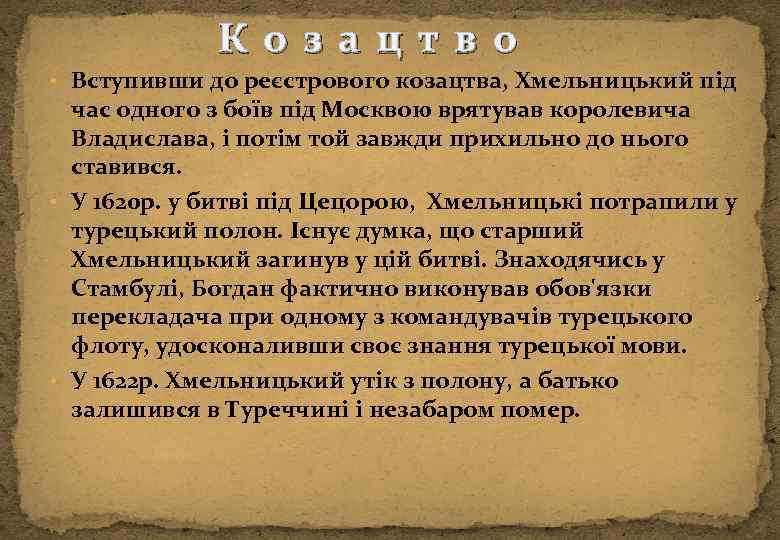 Козацтво

Вступивши до реєстрового козацтва, Хмельницький під час одного з боїв під Москвою врятував королевича Владислава, і потім той завжди прихильно до нього ставився.

У 1620р. у битві під Цецорою, Хмельницькі потрапили у турецький полон. Існує думка, що старший Хмельницький загинув у цій битві. Знаходячись у Стамбулі, Богдан фактично виконував обов'язки перекладача при одному з командувачів турецького флоту, удосконаливши своє знання турецької мови.

У 1622р. Хмельницький утік з полону, а батько залишився в Туреччині і незабаром помер.